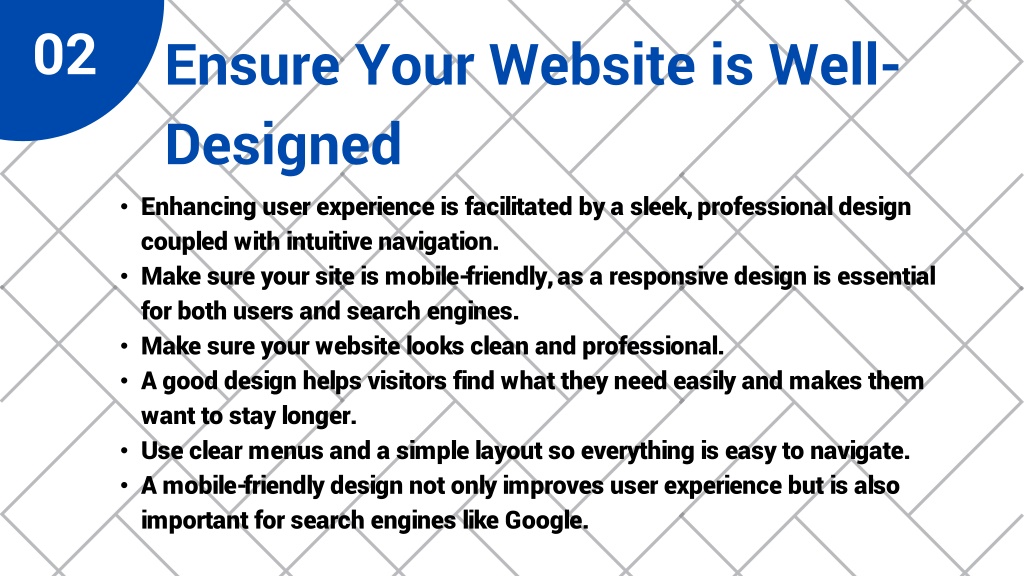 02

Ensure Your Website is Well-Designed

• Enhancing user experience is facilitated by a sleek, professional design coupled with intuitive navigation.
• Make sure your site is mobile-friendly, as a responsive design is essential for both users and search engines.
• Make sure your website looks clean and professional.
• A good design helps visitors find what they need easily and makes them want to stay longer.
• Use clear menus and a simple layout so everything is easy to navigate.
• A mobile-friendly design not only improves user experience but is also important for search engines like Google.